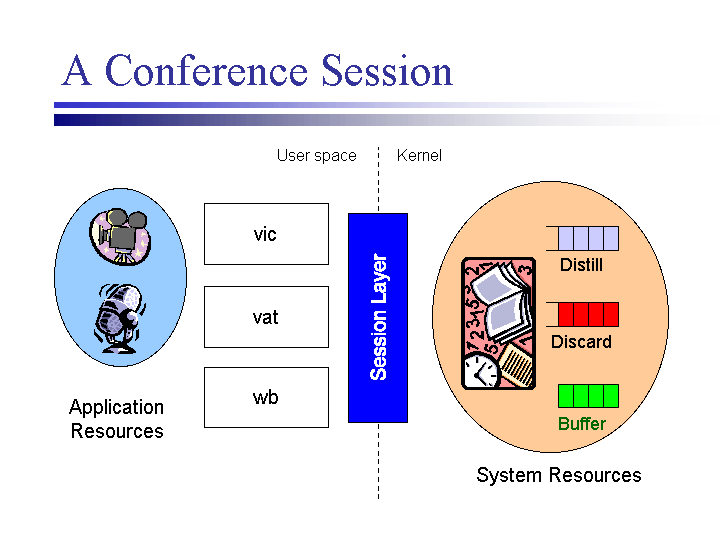 A Conference Session

User space

Kernel

vic

vat

wb

Session Layer

Application Resources

Distill

Discard

Buffer

System Resources